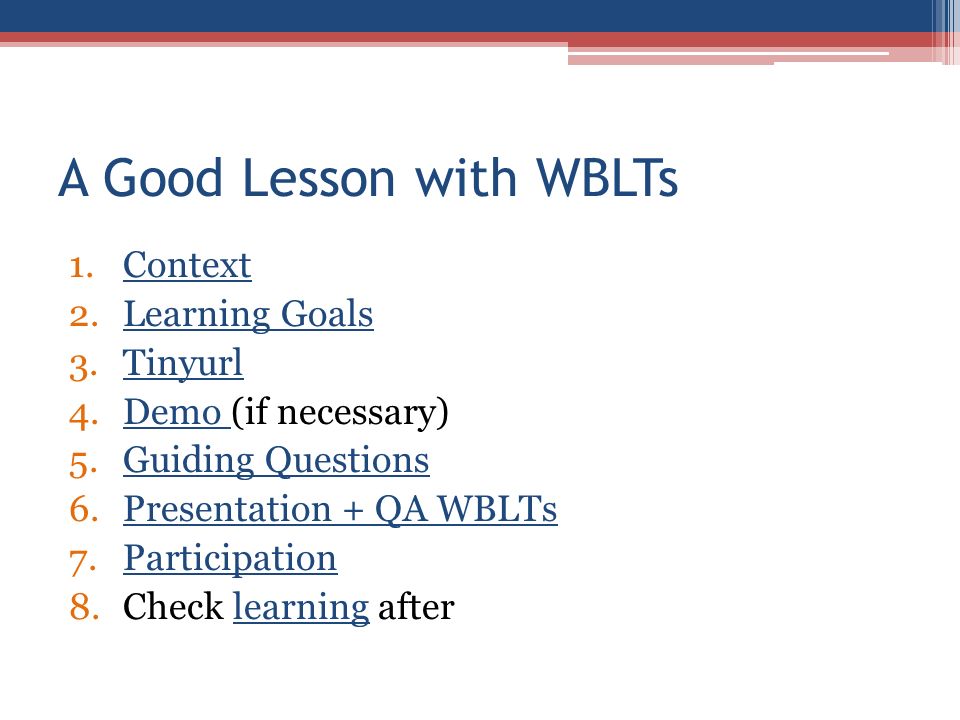 A Good Lesson with WBLTs

1. Context
2. Learning Goals
3. Tinyurl
4. Demo (if necessary)
5. Guiding Questions
6. Presentation + QA WBLTs
7. Participation
8. Check learning after